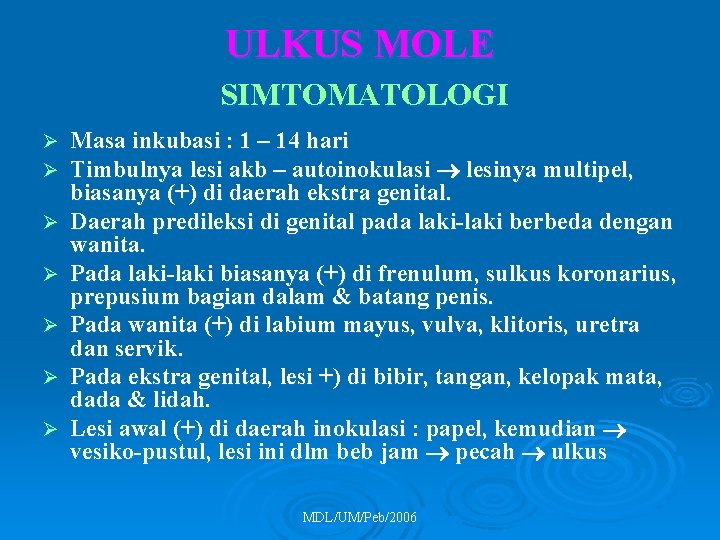 ULKUS MOLE

SIMTOMATOLOGI

➢ Masa inkubasi : 1 – 14 hari

➢ Timbulnya lesi akb – autoinokulasi → lesinya multipel, biasanya (+) di daerah ekstra genital.

➢ Daerah predileksi di genital pada laki-laki berbeda dengan wanita.

➢ Pada laki-laki biasanya (+) di frenulum, sulkus koronarius, prepusium bagian dalam & batang penis.

➢ Pada wanita (+) di labium mayus, vulva, klitoris, uretra dan servik.

➢ Pada ekstra genital, lesi +) di bibir, tangan, kelopak mata, dada & lidah.

➢ Lesi awal (+) di daerah inokulasi : papel, kemudian → vesiko-pustul, lesi ini dlm beb jam → pecah → ulkus

MDL/UM/Peb/2006